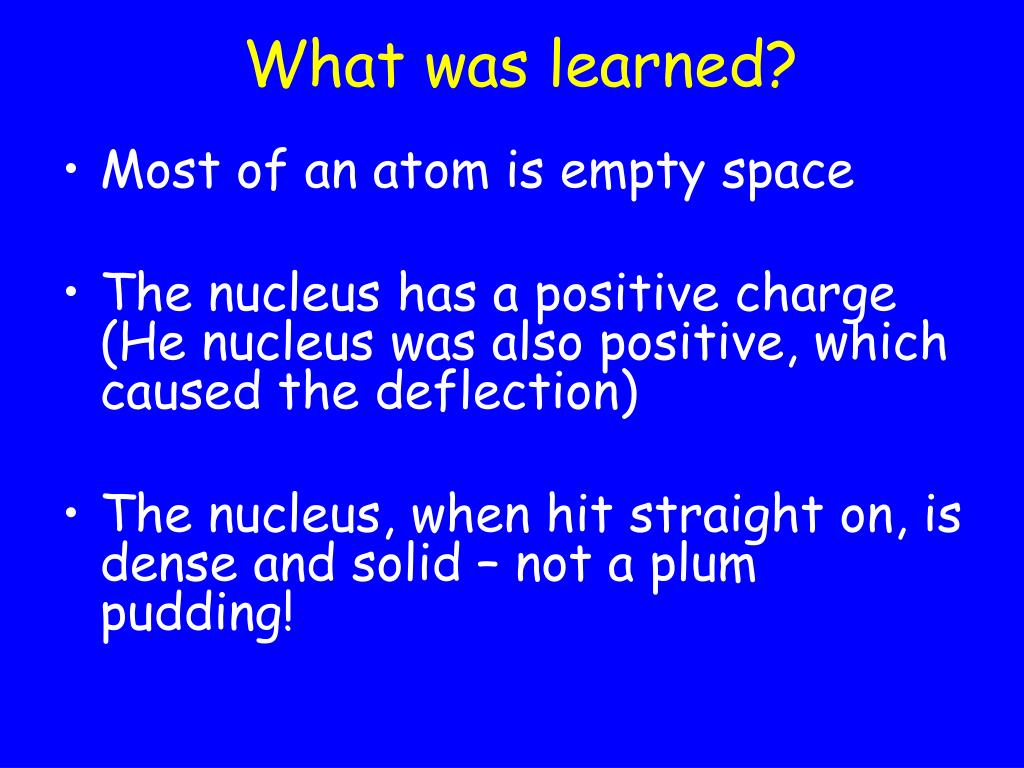 What was learned?

• Most of an atom is empty space

• The nucleus has a positive charge (He nucleus was also positive, which caused the deflection)

• The nucleus, when hit straight on, is dense and solid – not a plum pudding!